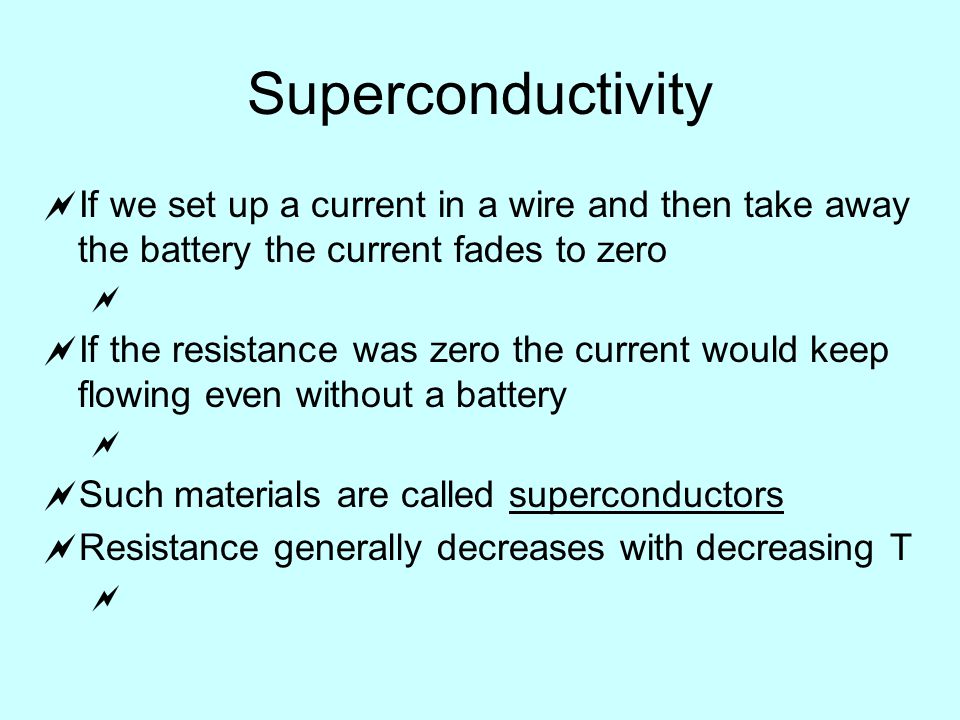 Superconductivity

If we set up a current in a wire and then take away the battery the current fades to zero

If the resistance was zero the current would keep flowing even without a battery

Such materials are called superconductors

Resistance generally decreases with decreasing T